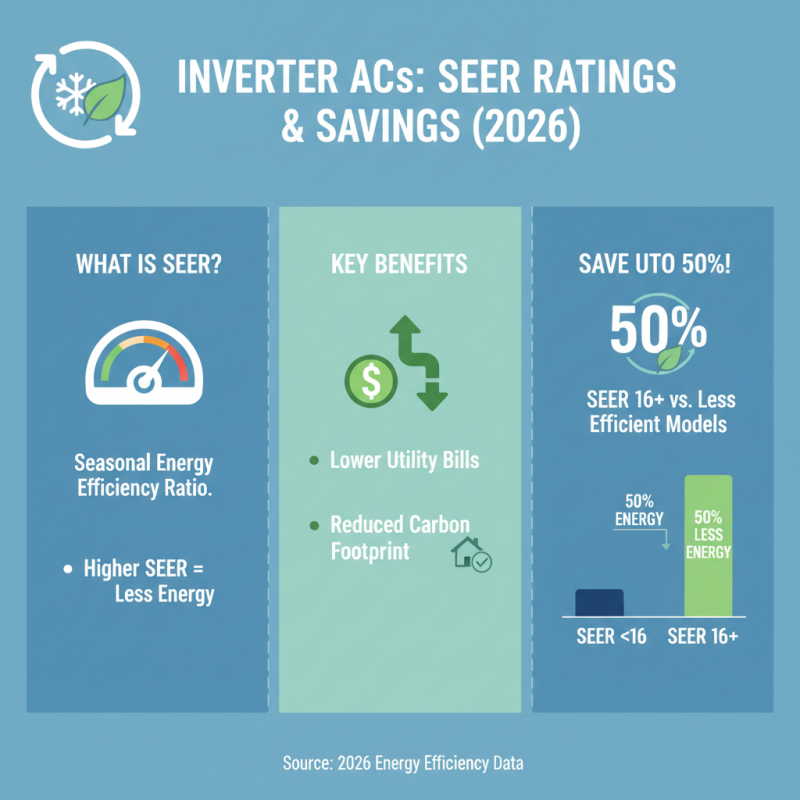 INVERTER ACs: SEER RATINGS & SAVINGS (2026)

WHAT IS SEER?

Seasonal Energy Efficiency Ratio.

• Higher SEER = Less Energy

KEY BENEFITS

$

• Lower Utility Bills

• Reduced Carbon Footprint

SAVE UTO 50%!

50%

SEER 16+ vs. Less Efficient Models

50% ENERGY

50% LESS ENERGY

SEER <16

SEER 16+

Source: 2026 Energy Efficiency Data